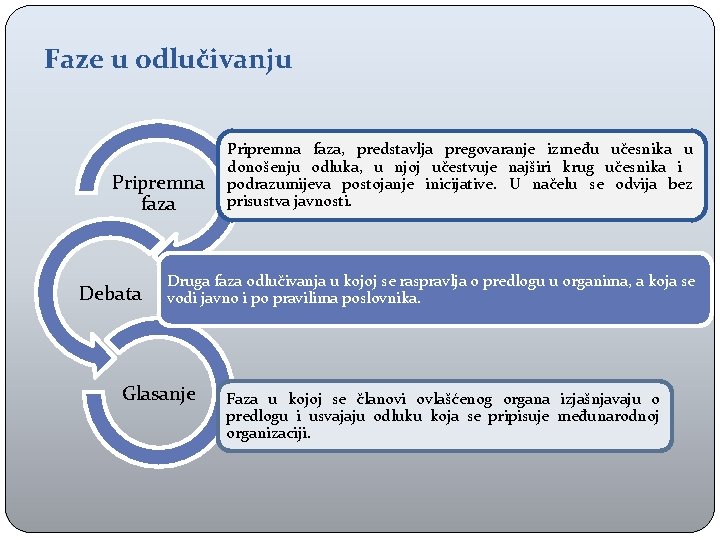 Faze u odlučivanju

Pripremna faza

Pripremna faza, predstavlja pregovaranje između učesnika u donošenju odluka, u njoj učestvuje najširi krug učesnika i podrazumijeva postojanje inicijative. U načelu se odvija bez prisustva javnosti.

Debata

Druga faza odlučivanja u kojoj se raspravlja o predlogu u organima, a koja se vodi javno i po pravilima poslovnika.

Glasanje

Faza u kojoj se članovi ovlašćenog organa izjašnjavaju o predlogu i usvajaju odluku koja se pripisuje međunarodnoj organizaciji.